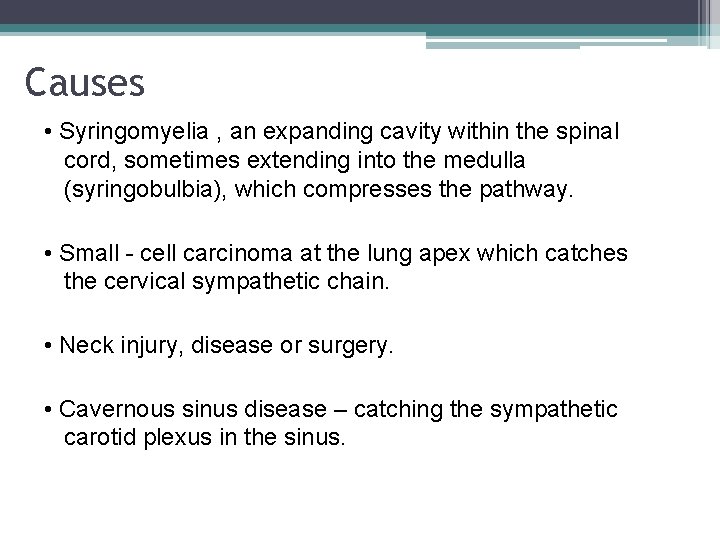 Causes

• Syringomyelia , an expanding cavity within the spinal cord, sometimes extending into the medulla (syringobulbia), which compresses the pathway.

• Small - cell carcinoma at the lung apex which catches the cervical sympathetic chain.

• Neck injury, disease or surgery.

• Cavernous sinus disease – catching the sympathetic carotid plexus in the sinus.